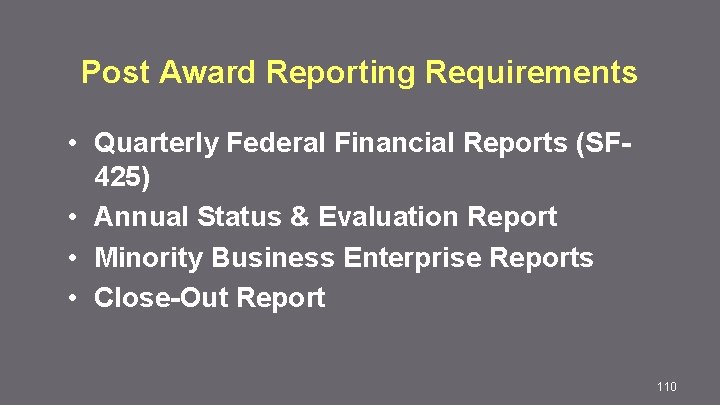 Post Award Reporting Requirements

• Quarterly Federal Financial Reports (SF-425)
• Annual Status & Evaluation Report
• Minority Business Enterprise Reports
• Close-Out Report

110